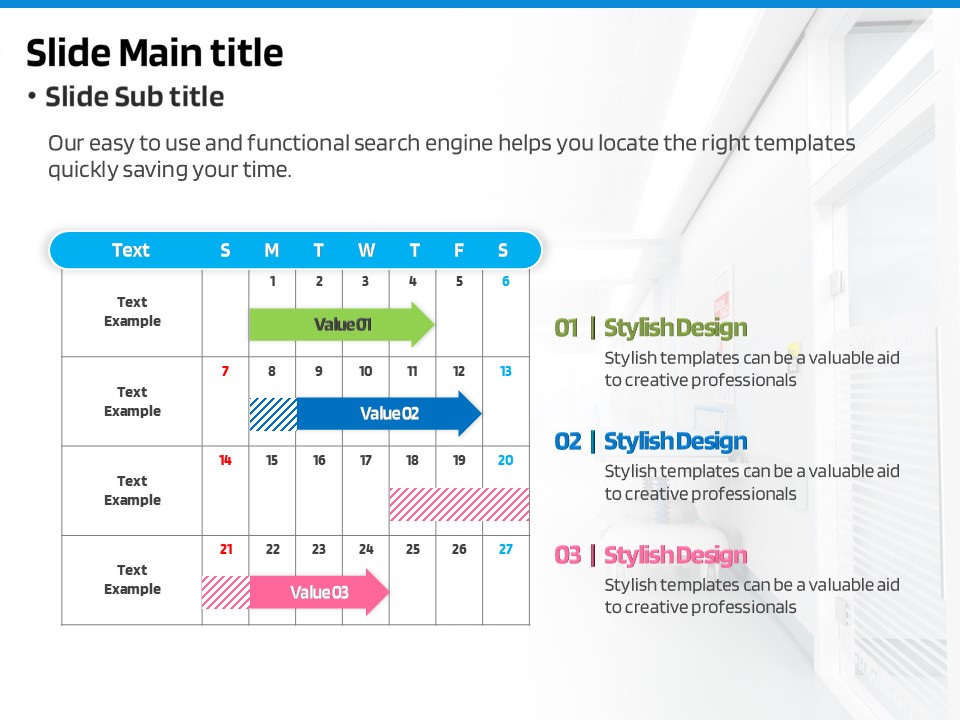 Slide Main title

• Slide Sub title

Our easy to use and functional search engine helps you locate the right templates quickly saving your time.

| Text | S | M | T | W | T | F | S |
|---|---|---|---|---|---|---|---|
| Text Example | | 1 | 2 | 3 | 4 | 5 | 6 |
| Text Example | 7 | 8 | 9 | 10 | 11 | 12 | 13 |
| Text Example | 14 | 15 | 16 | 17 | 18 | 19 | 20 |
| Text Example | 21 | 22 | 23 | 24 | 25 | 26 | 27 |

Value 01

Value 02

Value 03

01 | Stylish Design
Stylish templates can be a valuable aid to creative professionals

02 | Stylish Design
Stylish templates can be a valuable aid to creative professionals

03 | Stylish Design
Stylish templates can be a valuable aid to creative professionals